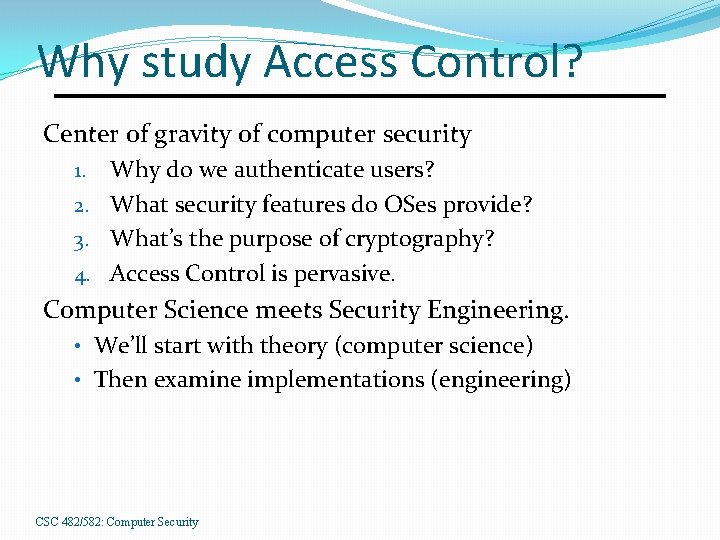 Why study Access Control?

Center of gravity of computer security
1. Why do we authenticate users?
2. What security features do OSes provide?
3. What's the purpose of cryptography?
4. Access Control is pervasive.

Computer Science meets Security Engineering.
• We'll start with theory (computer science)
• Then examine implementations (engineering)

CSC 482/582: Computer Security